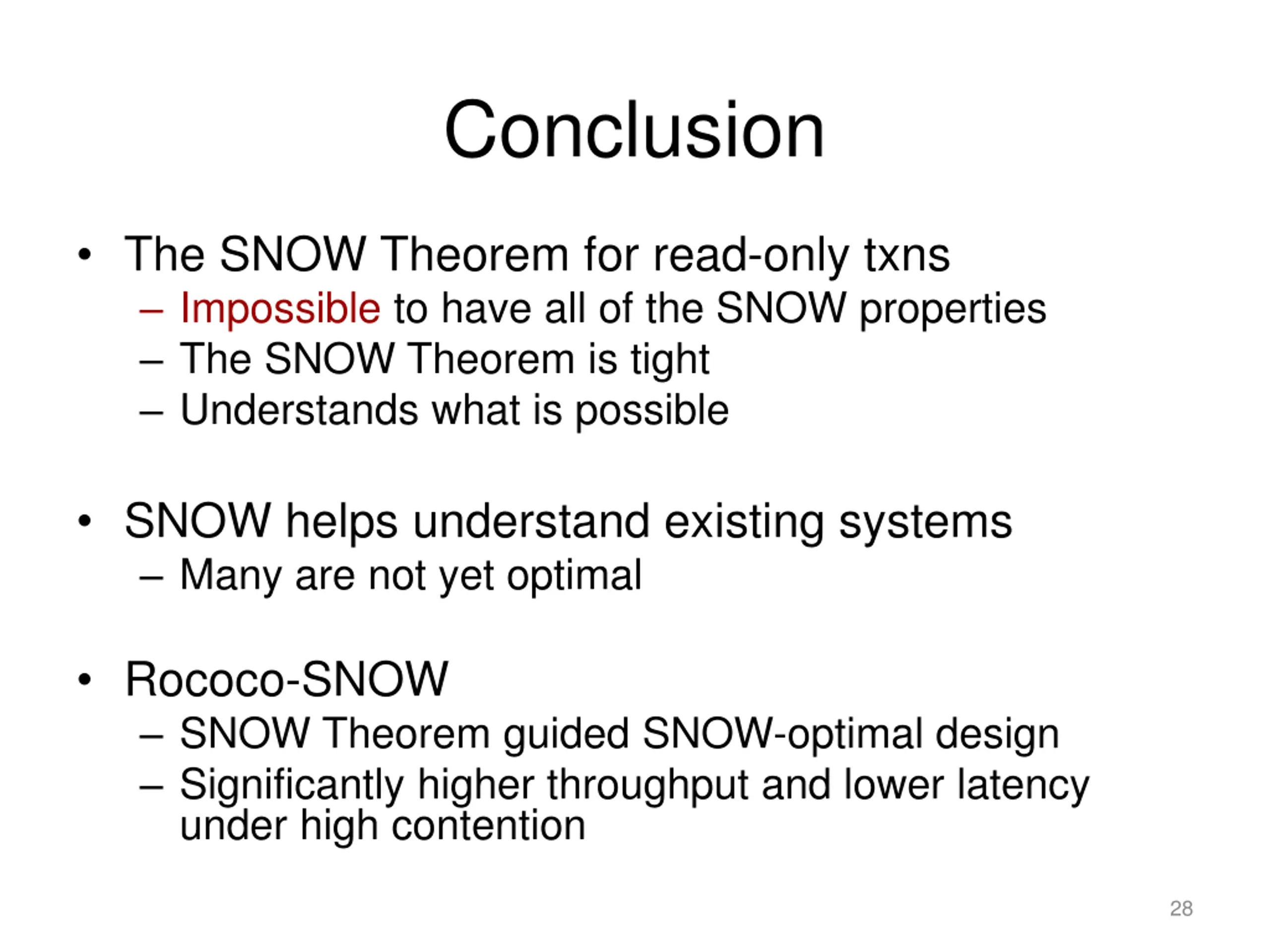 Conclusion

• The SNOW Theorem for read-only txns
– Impossible to have all of the SNOW properties
– The SNOW Theorem is tight
– Understands what is possible

• SNOW helps understand existing systems
– Many are not yet optimal

• Rococo-SNOW
– SNOW Theorem guided SNOW-optimal design
– Significantly higher throughput and lower latency under high contention

28